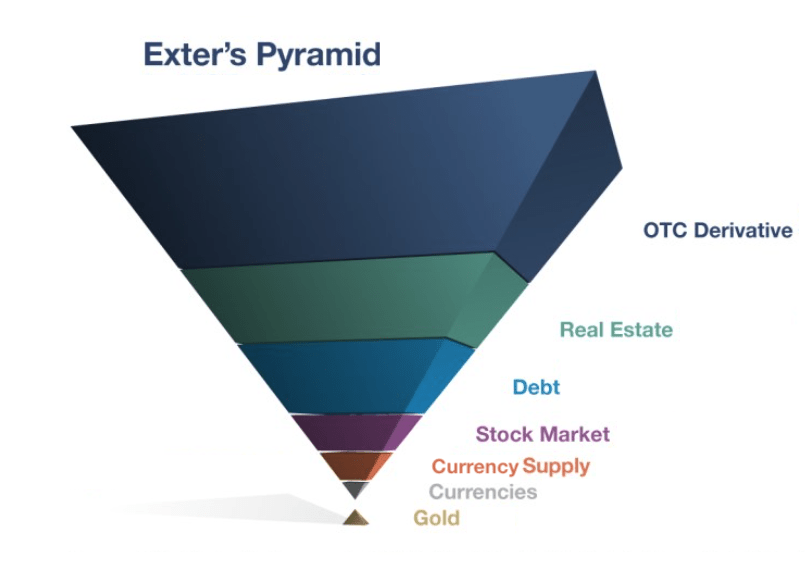 Exter's Pyramid

OTC Derivative

Real Estate

Debt

Stock Market

Currency Supply

Currencies

Gold